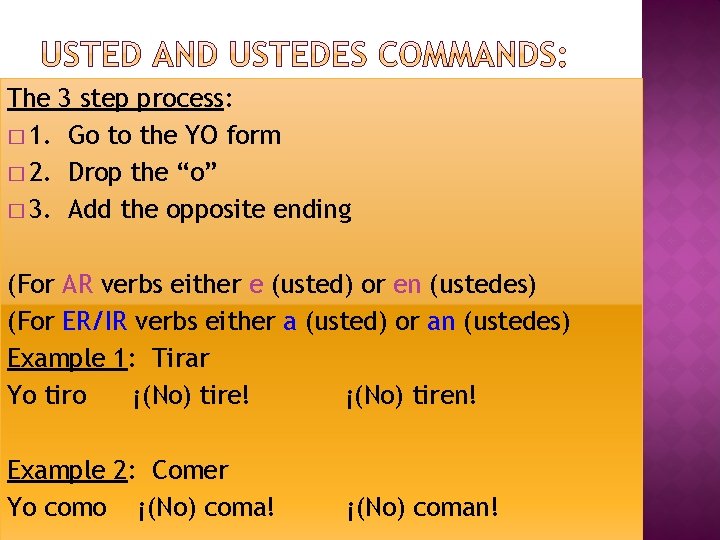 USTED AND USTEDES COMMANDS:

The 3 step process:
□ 1. Go to the YO form
□ 2. Drop the “o”
□ 3. Add the opposite ending

(For AR verbs either e (usted) or en (ustedes)
(For ER/IR verbs either a (usted) or an (ustedes)
Example 1: Tirar
Yo tiro ¡(No) tire! ¡(No) tiren!

Example 2: Comer
Yo como ¡(No) coma! ¡(No) coman!